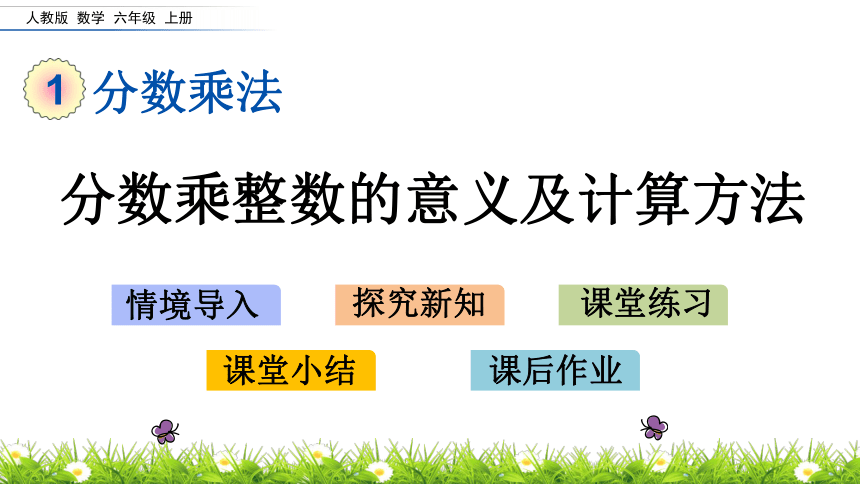 人教版 数学 六年级 上册

1 分数乘法

分数乘整数的意义及计算方法

情境导入

探究新知

课堂练习

课堂小结

课后作业